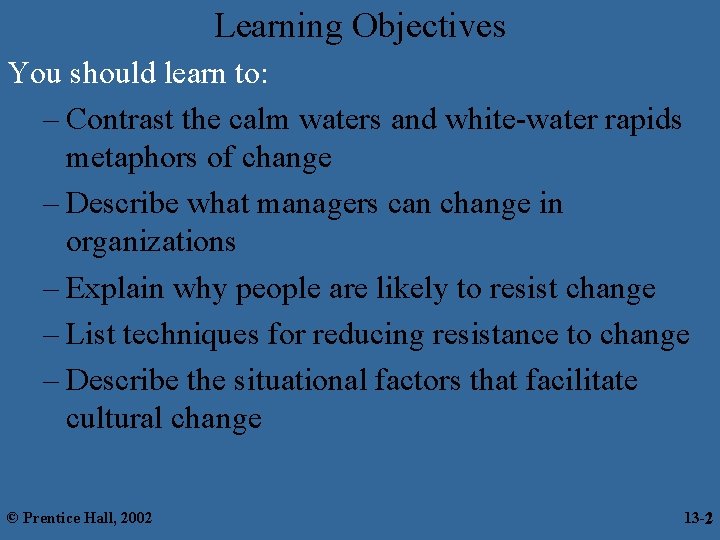 Learning Objectives

You should learn to:

– Contrast the calm waters and white-water rapids metaphors of change

– Describe what managers can change in organizations

– Explain why people are likely to resist change

– List techniques for reducing resistance to change

– Describe the situational factors that facilitate cultural change

© Prentice Hall, 2002

13-2